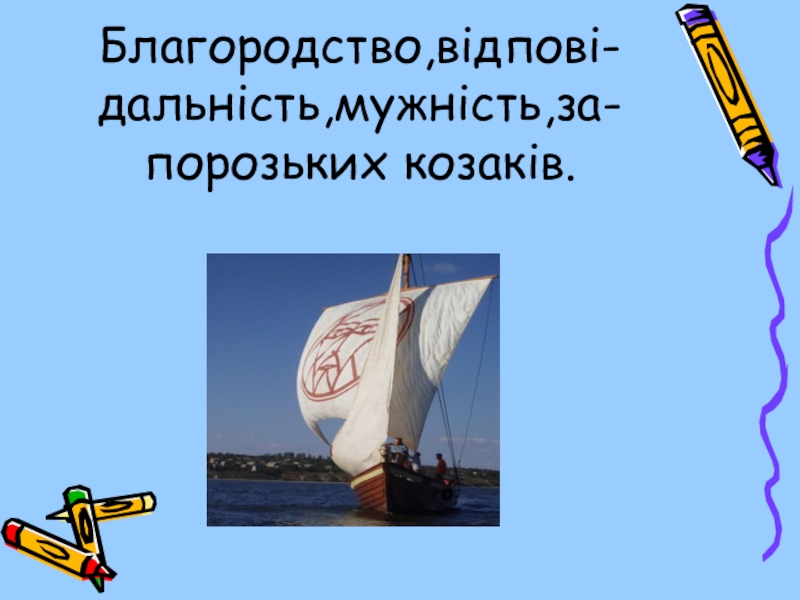 Благородство,відповідальність,мужність,запорозьких козаків.